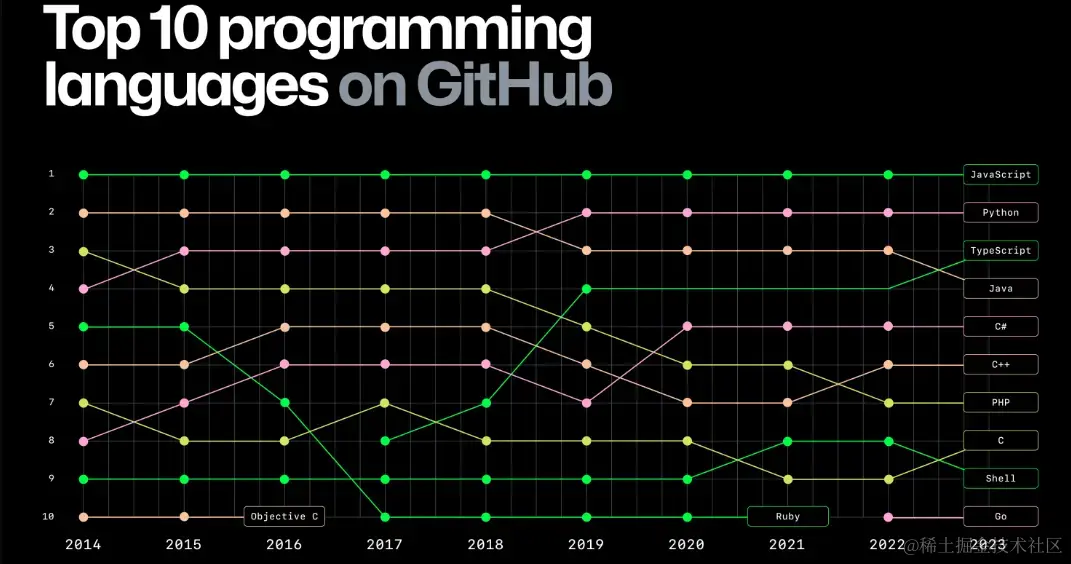 Top 10 programming languages on GitHub

1
2
3
4
5
6
7
8
9
10

JavaScript
Python
TypeScript
Java
C#
C++
PHP
C
Shell
Go

Objective C
Ruby

2014 2015 2016 2017 2018 2019 2020 2021 2022 2023

@稀土掘金技术社区